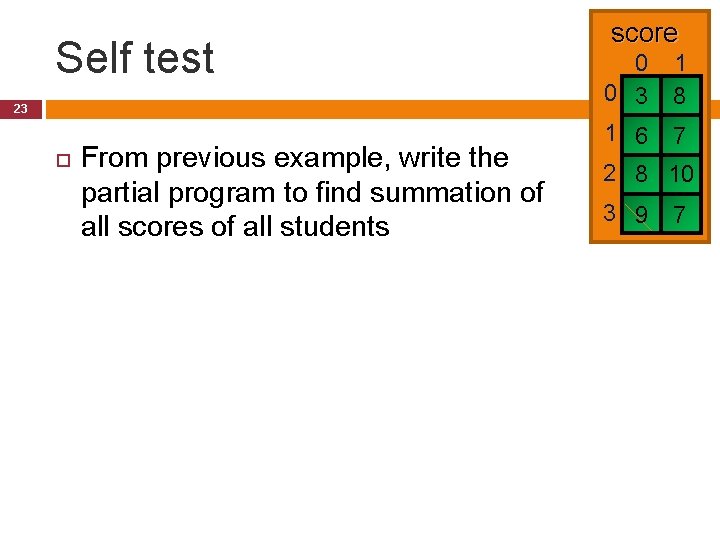 Self test

23

From previous example, write the partial program to find summation of all scores of all students

score

|   | 0 | 1 |
|---|---|---|
| 0 | 3 | 8 |
| 1 | 6 | 7 |
| 2 | 8 | 10 |
| 3 | 9 | 7 |